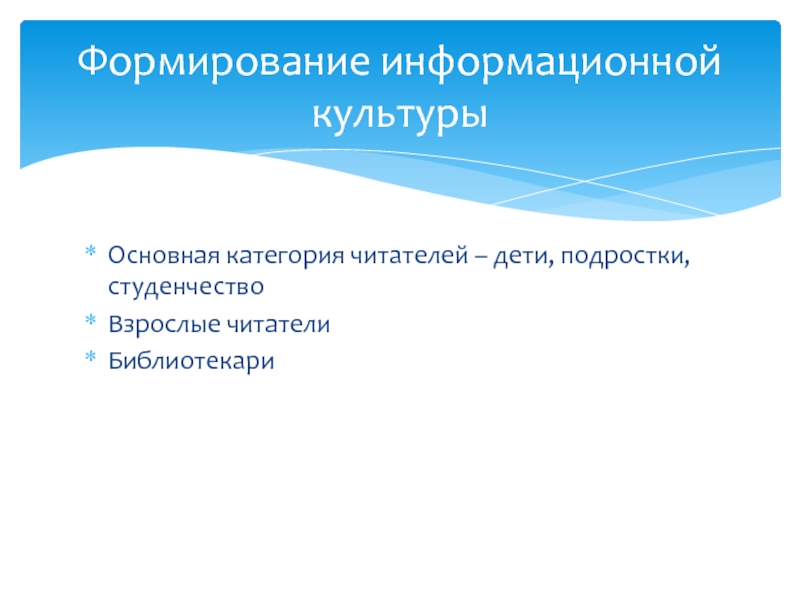 Формирование информационной культуры

* Основная категория читателей – дети, подростки, студенчество
* Взрослые читатели
* Библиотекари